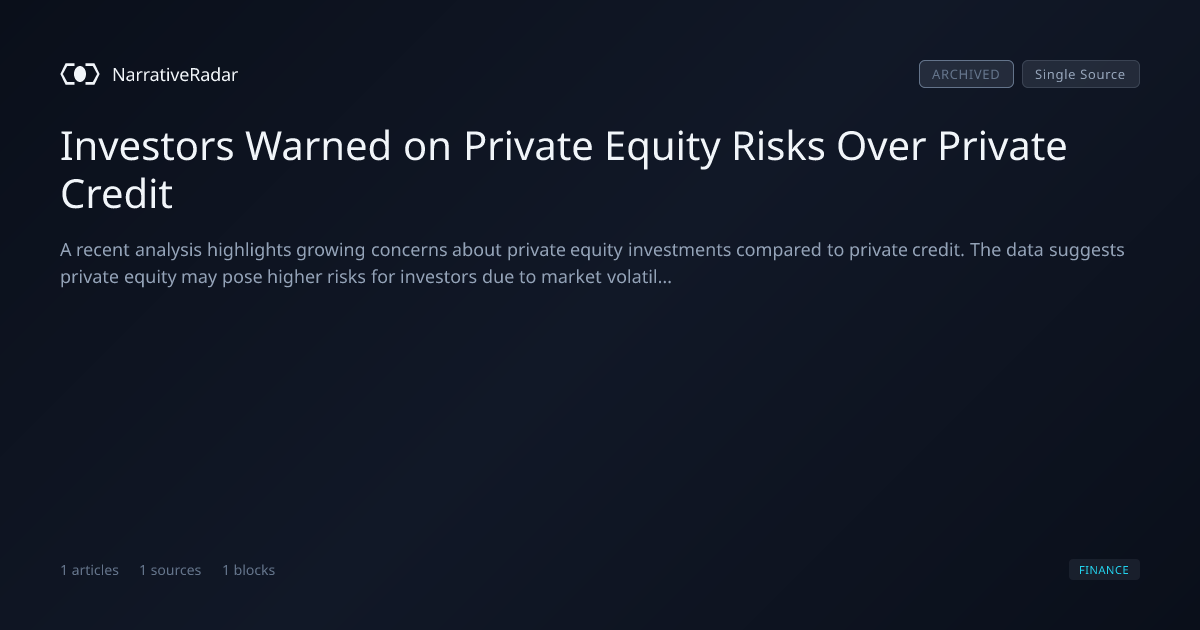 NarrativeRadar

ARCHIVED
Single Source

Investors Warned on Private Equity Risks Over Private Credit

A recent analysis highlights growing concerns about private equity investments compared to private credit. The data suggests private equity may pose higher risks for investors due to market volatil...

1 articles
1 sources
1 blocks

FINANCE